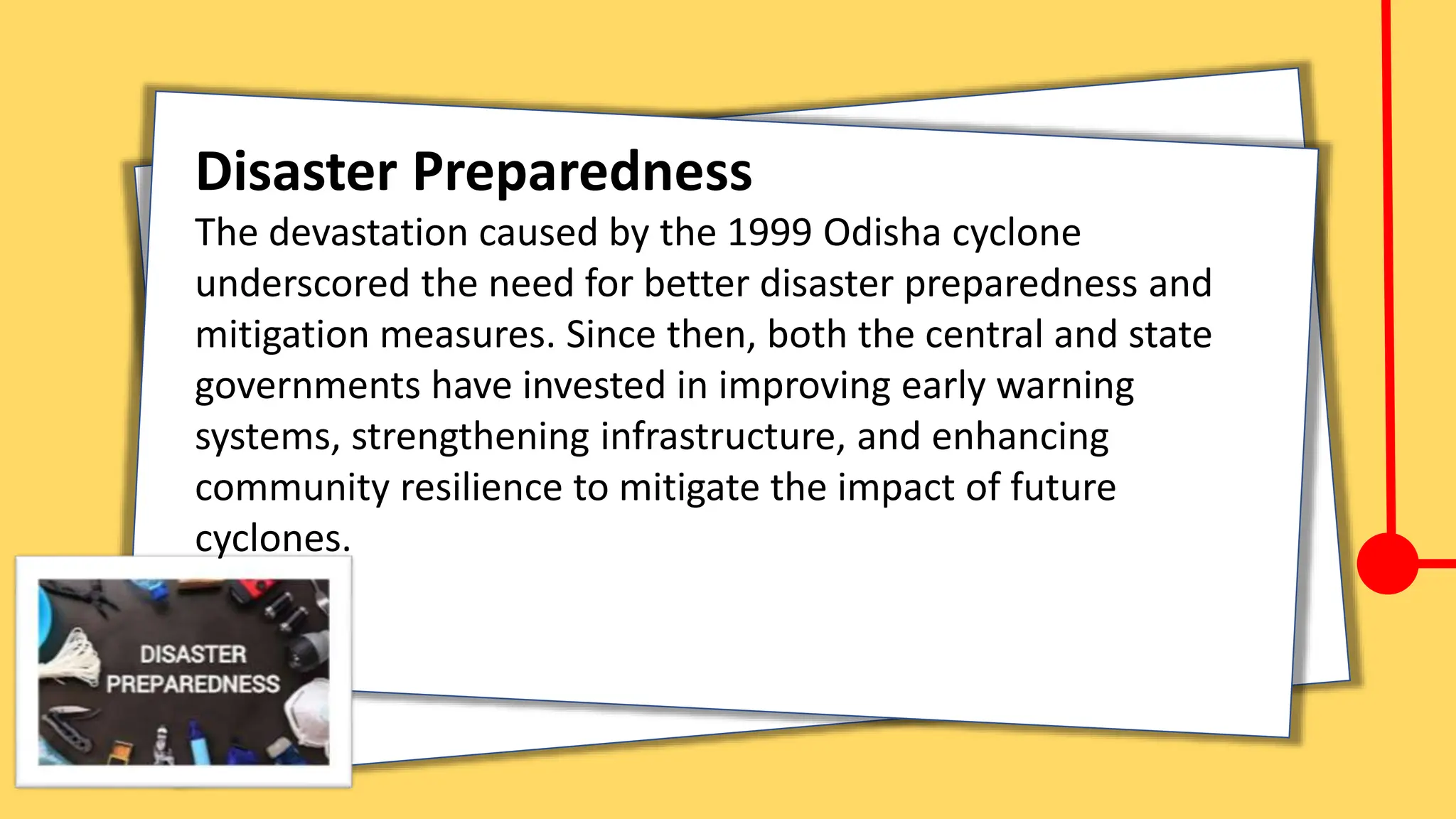 Disaster Preparedness

The devastation caused by the 1999 Odisha cyclone underscored the need for better disaster preparedness and mitigation measures. Since then, both the central and state governments have invested in improving early warning systems, strengthening infrastructure, and enhancing community resilience to mitigate the impact of future cyclones.

DISASTER PREPAREDNESS